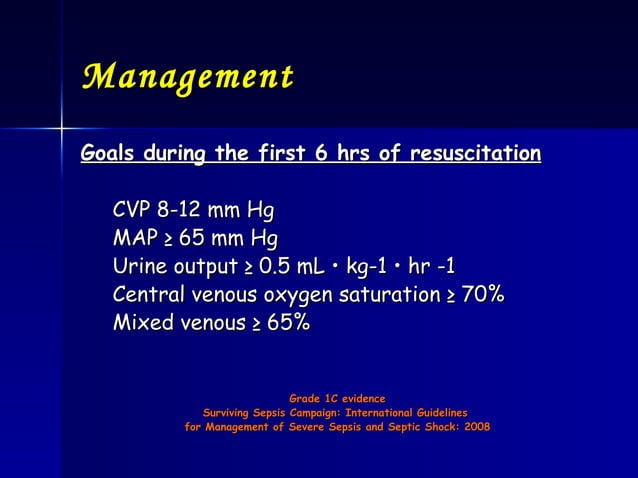 Management

Goals during the first 6 hrs of resuscitation

CVP 8-12 mm Hg
MAP ≥ 65 mm Hg
Urine output ≥ 0.5 mL • kg-1 • hr -1
Central venous oxygen saturation ≥ 70%
Mixed venous ≥ 65%

Grade 1C evidence
Surviving Sepsis Campaign: International Guidelines
for Management of Severe Sepsis and Septic Shock: 2008